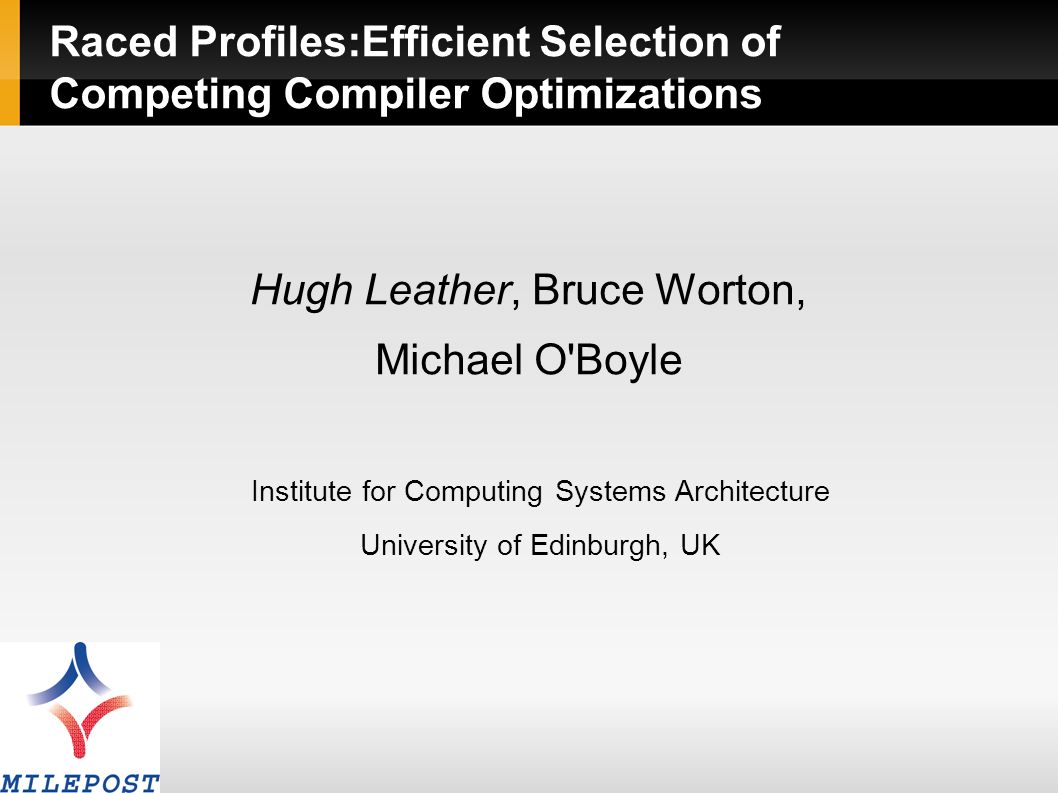 Raced Profiles:Efficient Selection of Competing Compiler Optimizations

Hugh Leather, Bruce Worton,

Michael O'Boyle

Institute for Computing Systems Architecture

University of Edinburgh, UK

MILEPOST